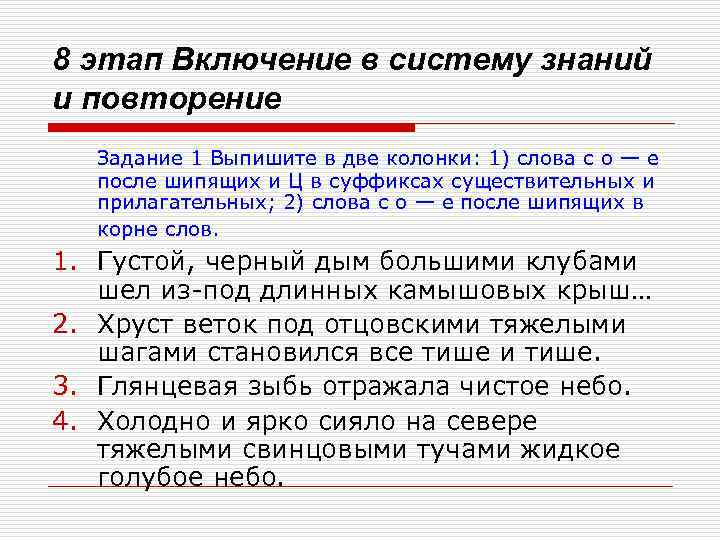 8 этап Включение в систему знаний и повторение

Задание 1 Выпишите в две колонки: 1) слова с о — е после шипящих и Ц в суффиксах существительных и прилагательных; 2) слова с о — е после шипящих в корне слов.

1. Густой, черный дым большими клубами шел из-под длинных камышовых крыш…
2. Хруст веток под отцовскими тяжелыми шагами становился все тише и тише.
3. Глянцевая зыбь отражала чистое небо.
4. Холодно и ярко сияло на севере тяжелыми свинцовыми тучами жидкое голубое небо.